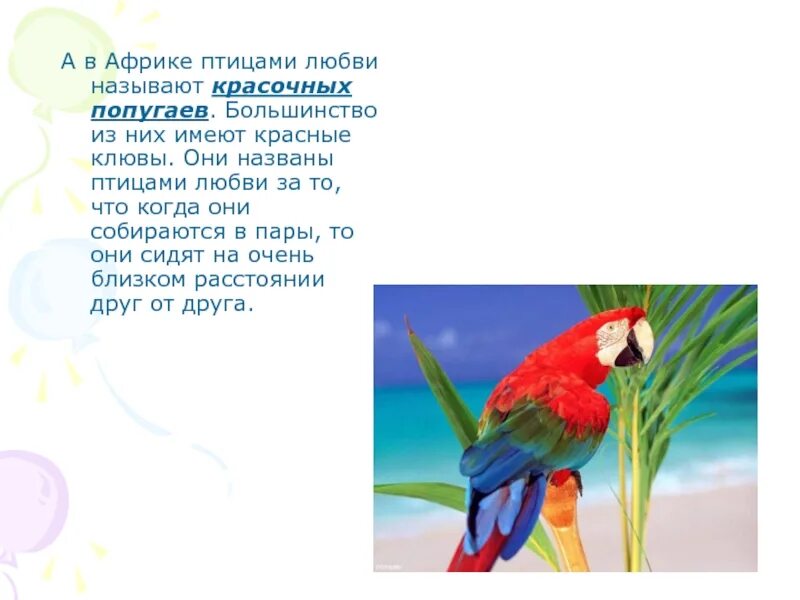 А в Африке птицами любви называют красочных попугаев. Большинство из них имеют красные клювы. Они названы птицами любви за то, что когда они собираются в пары, то они сидят на очень близком расстоянии друг от друга.